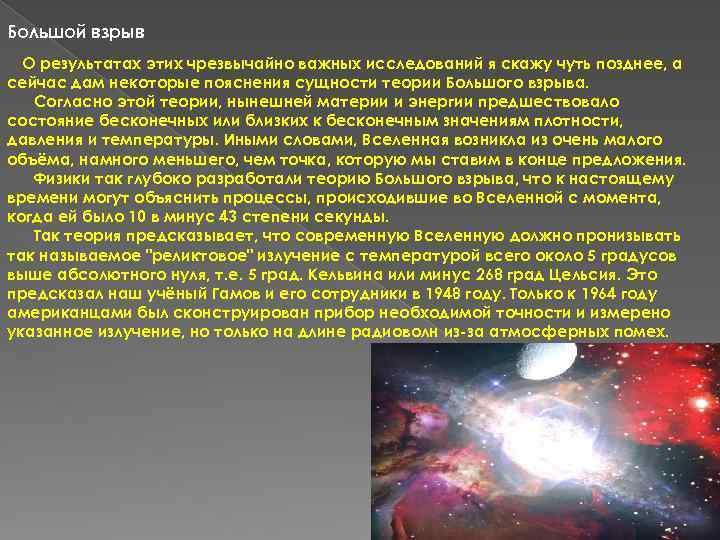 Большой взрыв

О результатах этих чрезвычайно важных исследований я скажу чуть позднее, а сейчас дам некоторые пояснения сущности теории Большого взрыва.

Согласно этой теории, нынешней материи и энергии предшествовало состояние бесконечных или близких к бесконечным значениям плотности, давления и температуры. Иными словами, Вселенная возникла из очень малого объёма, намного меньшего, чем точка, которую мы ставим в конце предложения.

Физики так глубоко разработали теорию Большого взрыва, что к настоящему времени могут объяснить процессы, происходившие во Вселенной с момента, когда ей было 10 в минус 43 степени секунды.

Так теория предсказывает, что современную Вселенную должно пронизывать так называемое "реликтовое" излучение с температурой всего около 5 градусов выше абсолютного нуля, т.е. 5 град. Кельвина или минус 268 град Цельсия. Это предсказал наш учёный Гамов и его сотрудники в 1948 году. Только к 1964 году американцами был сконструирован прибор необходимой точности и измерено указанное излучение, но только на длине радиоволн из-за атмосферных помех.